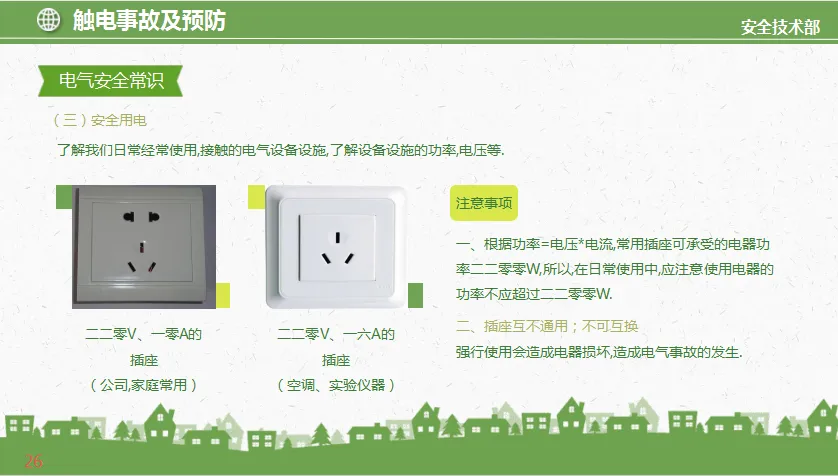 触电事故及预防

安全技术部

电气安全常识

（三）安全用电

了解我们日常经常使用,接触的电气设备设施,了解设备设施的功率,电压等.

二二零V、一零A的
插座
（公司,家庭常用）

二二零V、一六A的
插座
（空调、实验仪器）

注意事项

一、根据功率=电压*电流,常用插座可承受的电器功率二二零零W,所以,在日常使用中,应注意使用电器的功率不应超过二二零零W.

二、插座互不通用；不可互换
强行使用会造成电器损坏,造成电气事故的发生.

26